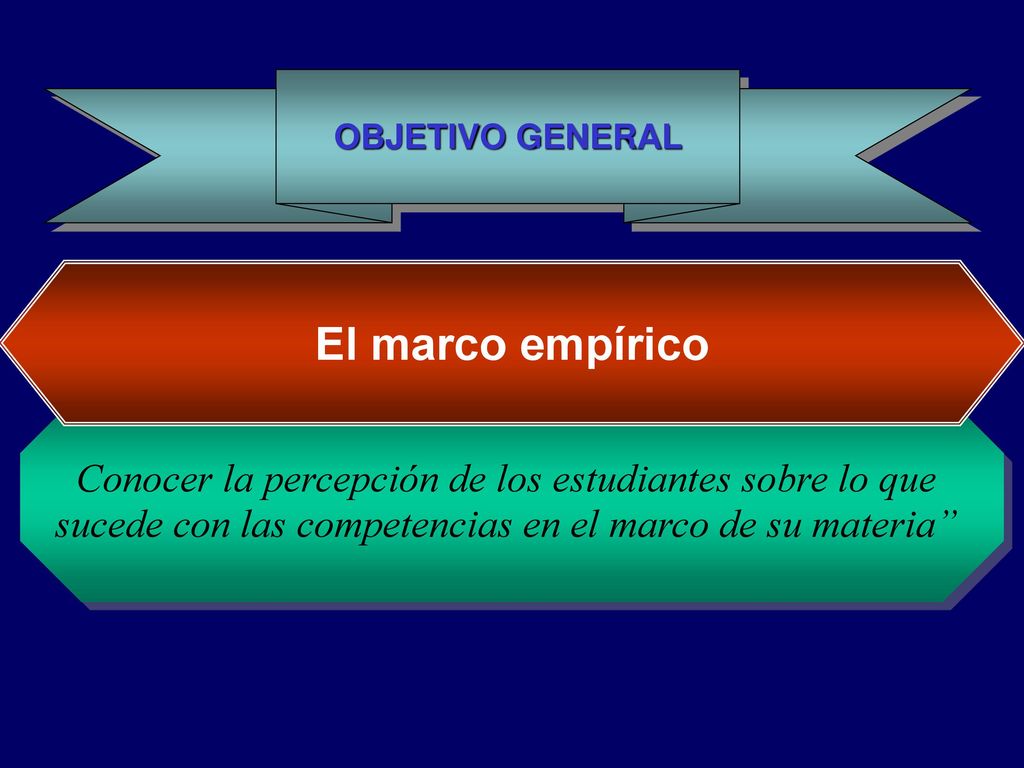 OBJETIVO GENERAL

El marco empírico

Conocer la percepción de los estudiantes sobre lo que sucede con las competencias en el marco de su materia”